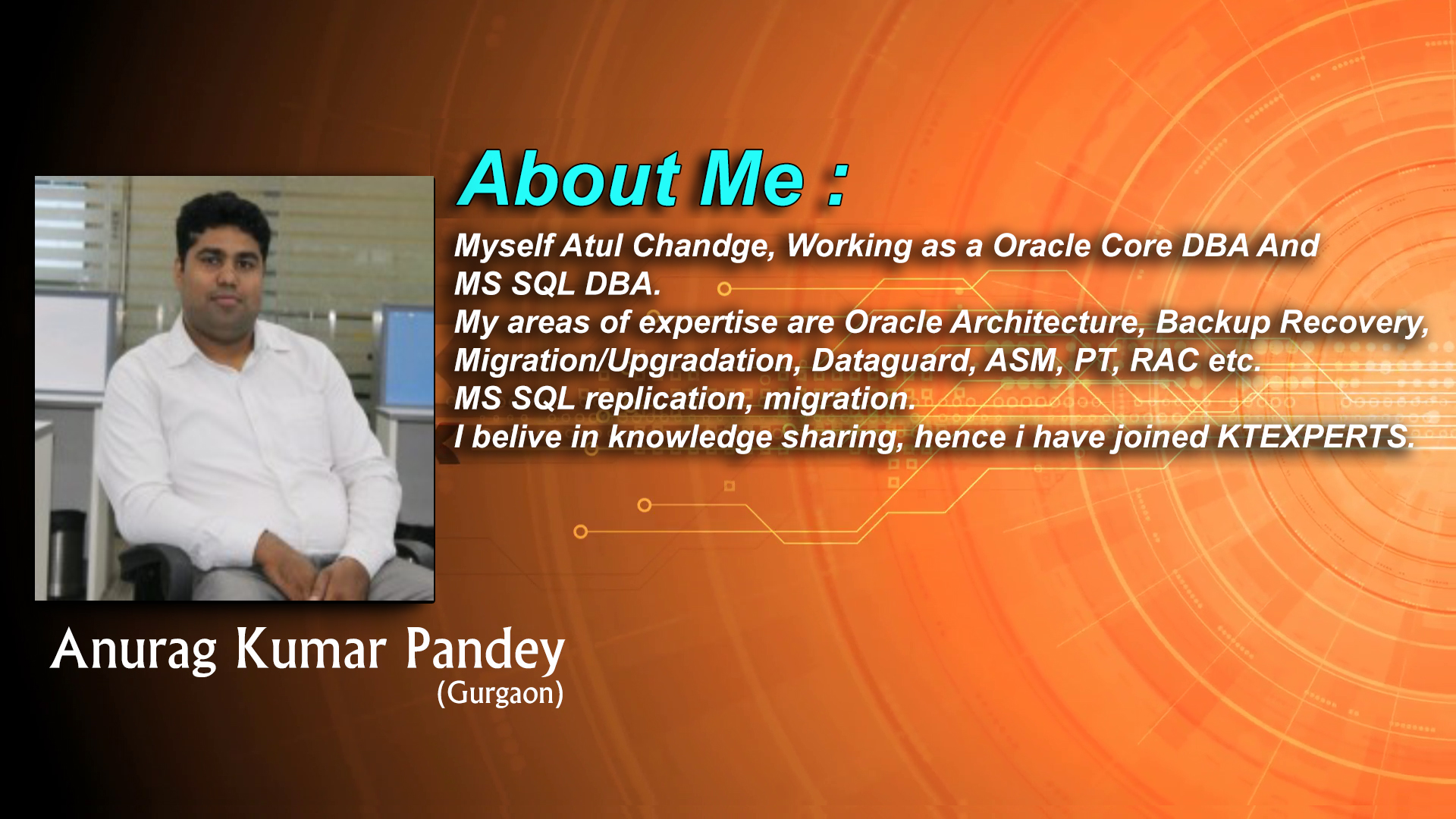 About Me :

Myself Atul Chandge, Working as a Oracle Core DBA And MS SQL DBA.
My areas of expertise are Oracle Architecture, Backup Recovery, Migration/Upgradation, Dataguard, ASM, PT, RAC etc.
MS SQL replication, migration.
I belive in knowledge sharing, hence i have joined KTEXPERTS.

Anurag Kumar Pandey
(Gurgaon)